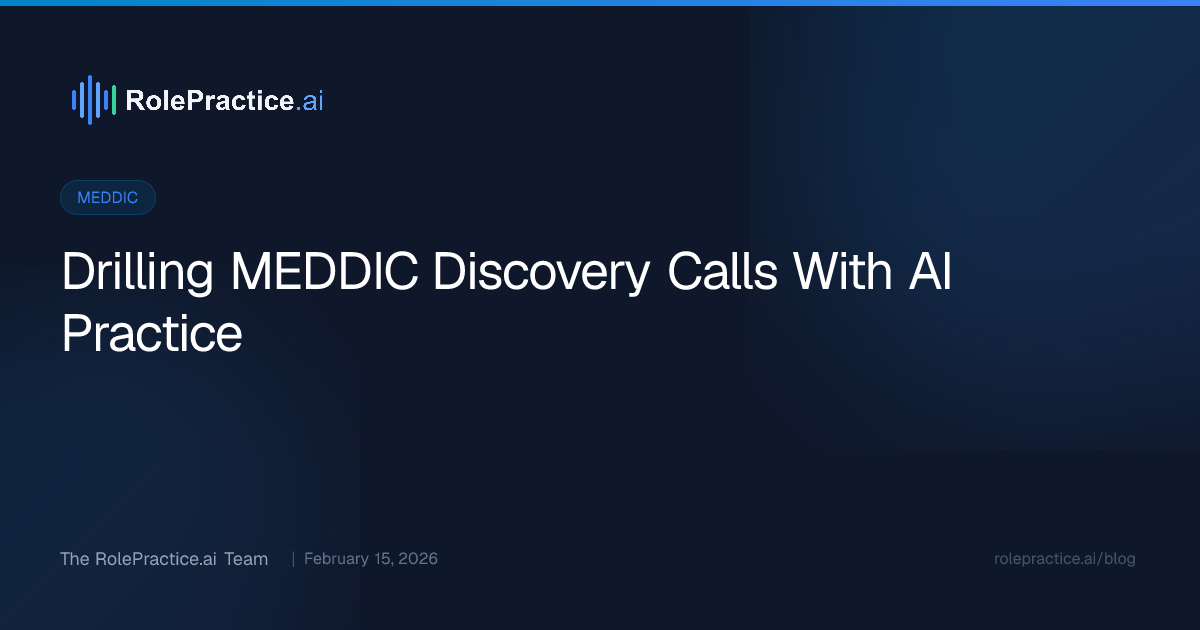 RolePractice.ai

MEDDIC

Drilling MEDDIC Discovery Calls With AI Practice

The RolePractice.ai Team | February 15, 2026

rolepractice.ai/blog